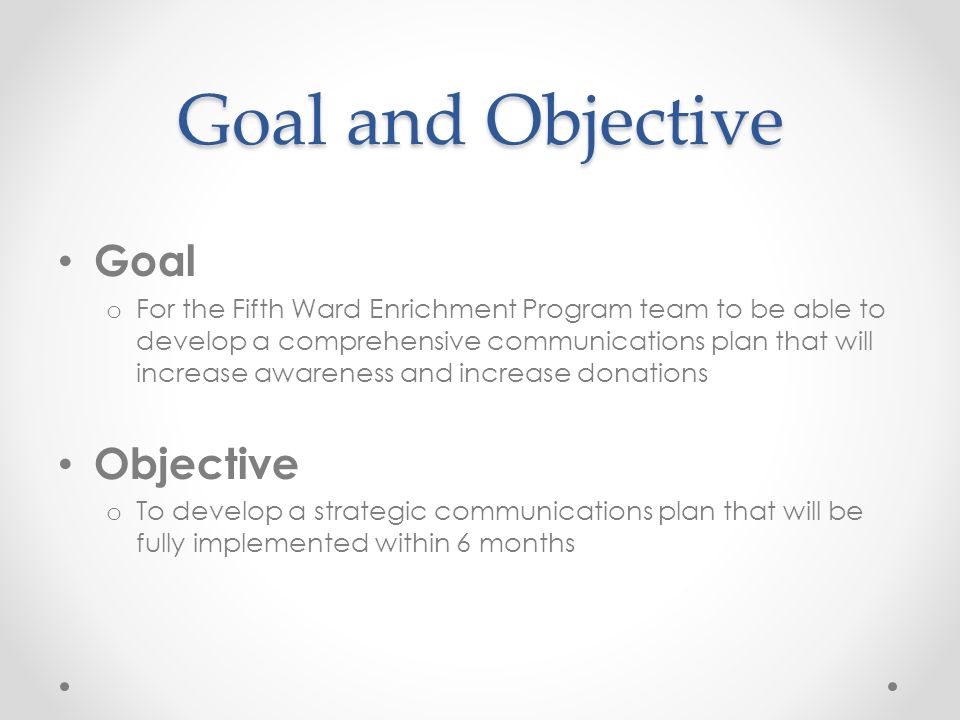 Goal and Objective

• Goal
  o For the Fifth Ward Enrichment Program team to be able to develop a comprehensive communications plan that will increase awareness and increase donations

• Objective
  o To develop a strategic communications plan that will be fully implemented within 6 months